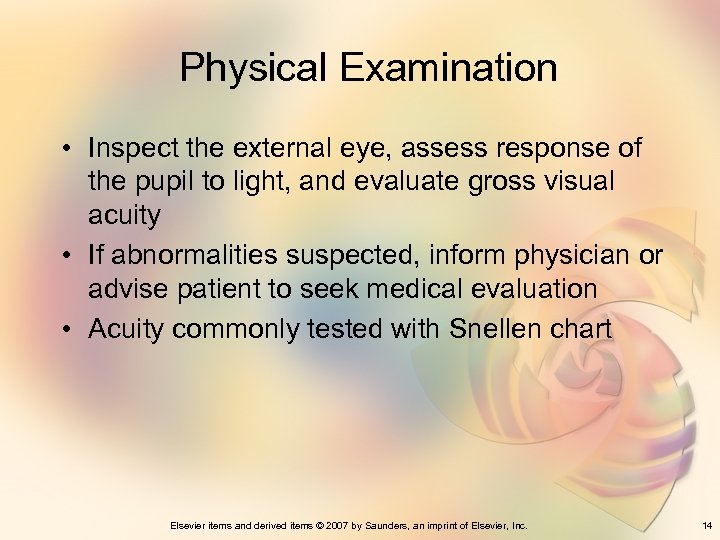 Physical Examination

• Inspect the external eye, assess response of the pupil to light, and evaluate gross visual acuity

• If abnormalities suspected, inform physician or advise patient to seek medical evaluation

• Acuity commonly tested with Snellen chart

Elsevier items and derived items © 2007 by Saunders, an imprint of Elsevier, Inc.

14